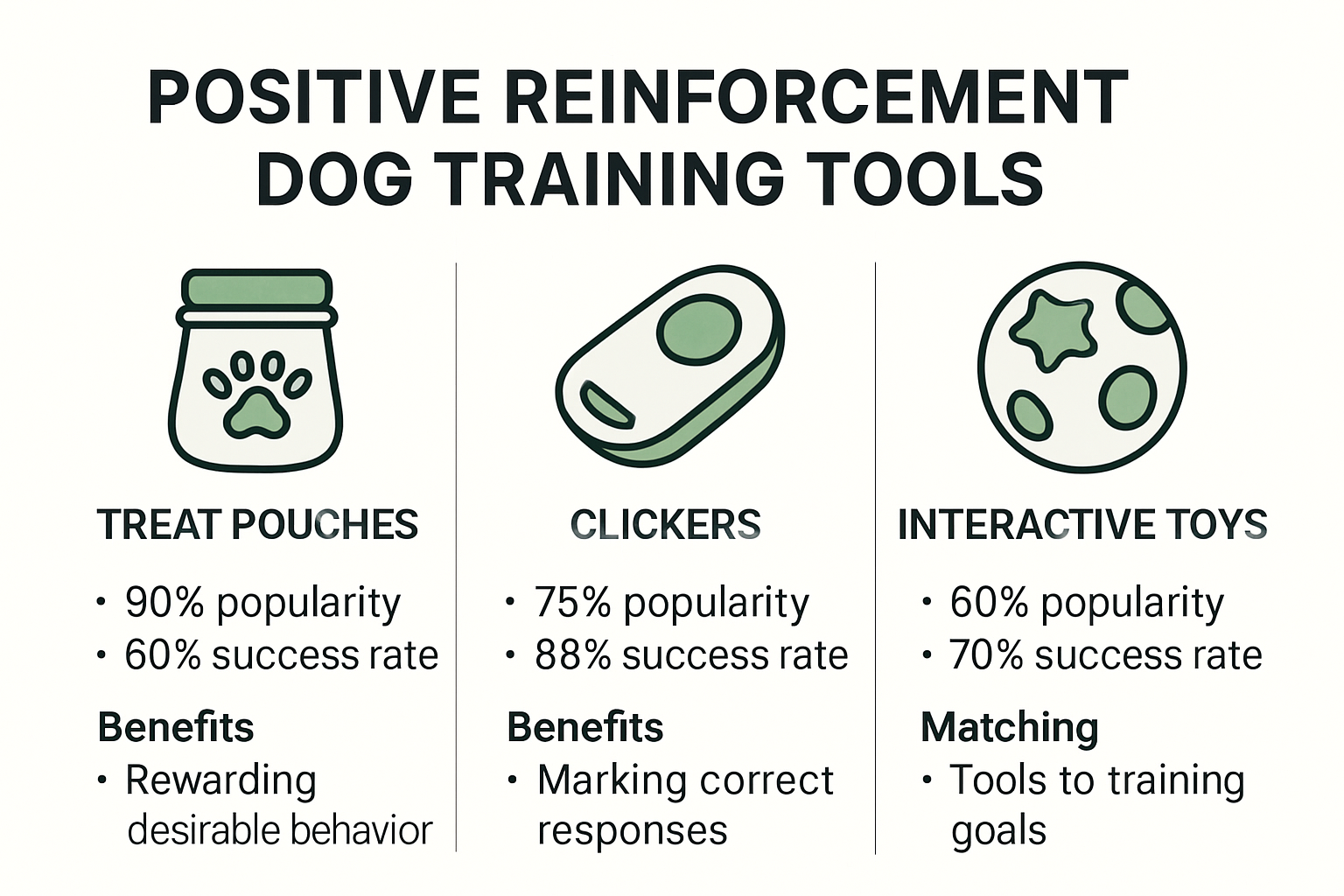 POSITIVE REINFORCEMENT DOG TRAINING TOOLS

TREAT POUCHES

• 90% popularity
• 60% success rate

Benefits

• Rewarding desirable behavior

CLICKERS

• 75% popularity
• 88% success rate

Benefits

• Marking correct responses

INTERACTIVE TOYS

• 60% popularity
• 70% success rate

Matching

• Tools to training goals